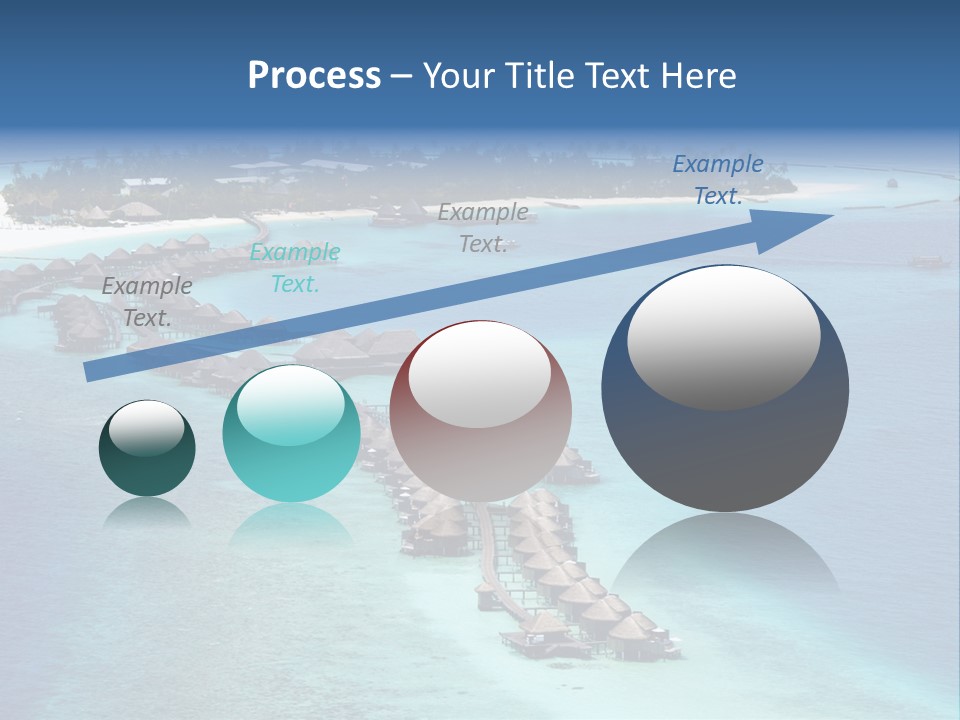 Process – Your Title Text Here

Example Text.

Example Text.

Example Text.

Example Text.